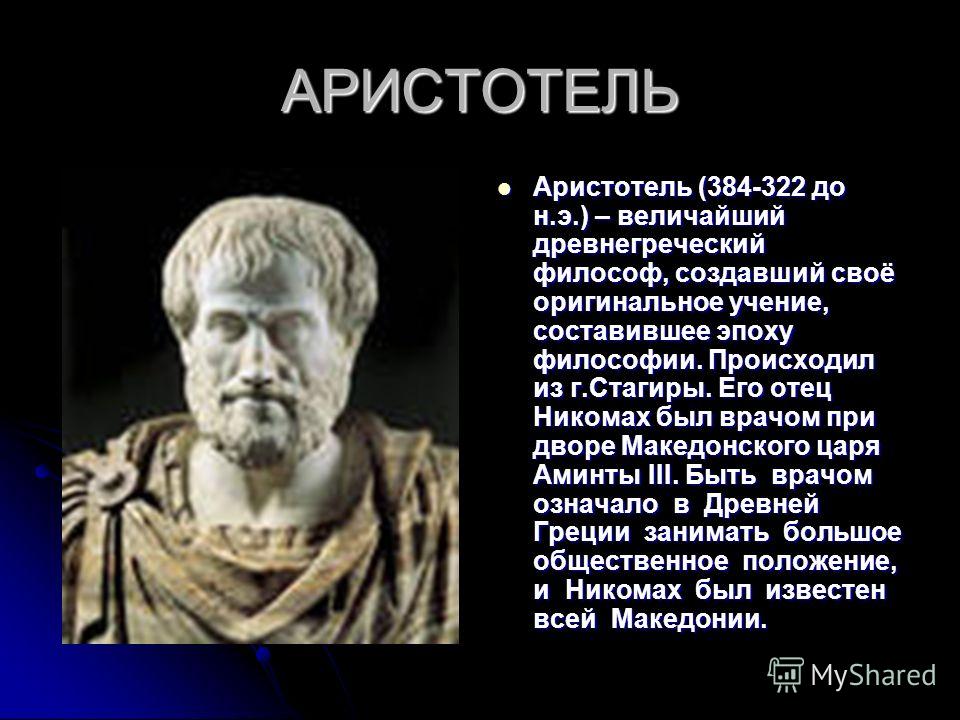 АРИСТОТЕЛЬ

Аристотель (384-322 до н.э.) – величайший древнегреческий философ, создавший своё оригинальное учение, составившее эпоху философии. Происходил из г.Стагиры. Его отец Никомах был врачом при дворе Македонского царя Аминты III. Быть врачом означало в Древней Греции занимать большое общественное положение, и Никомах был известен всей Македонии.

MyShared